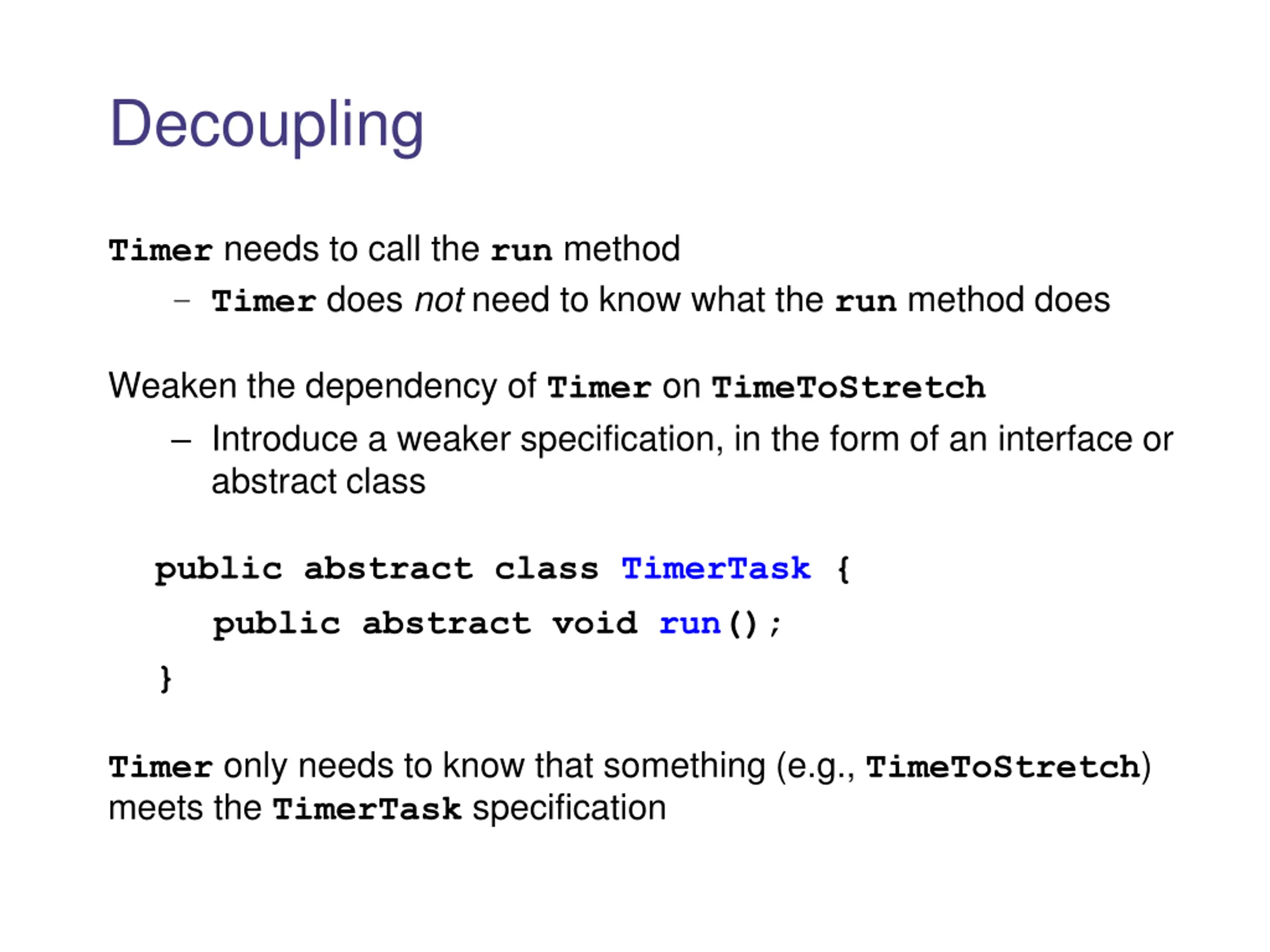 Decoupling

Timer needs to call the run method

– Timer does not need to know what the run method does

Weaken the dependency of Timer on TimeToStretch

– Introduce a weaker specification, in the form of an interface or abstract class

public abstract class TimerTask {
public abstract void run();
}

Timer only needs to know that something (e.g., TimeToStretch) meets the TimerTask specification